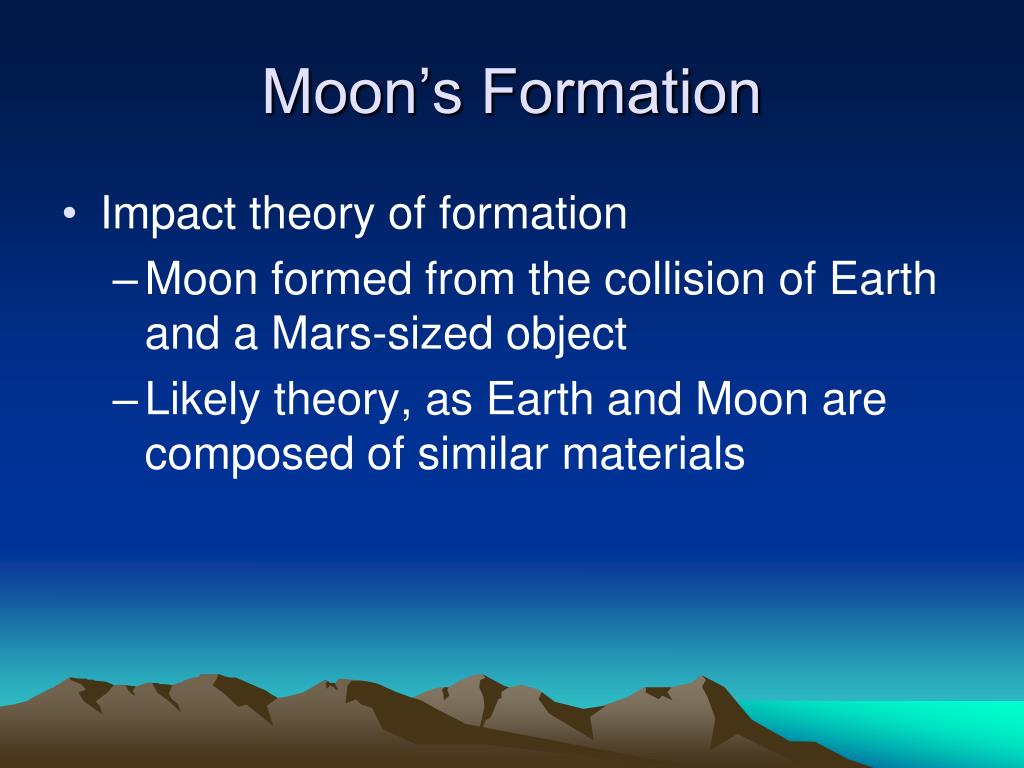 Moon’s Formation

• Impact theory of formation
– Moon formed from the collision of Earth and a Mars-sized object
– Likely theory, as Earth and Moon are composed of similar materials